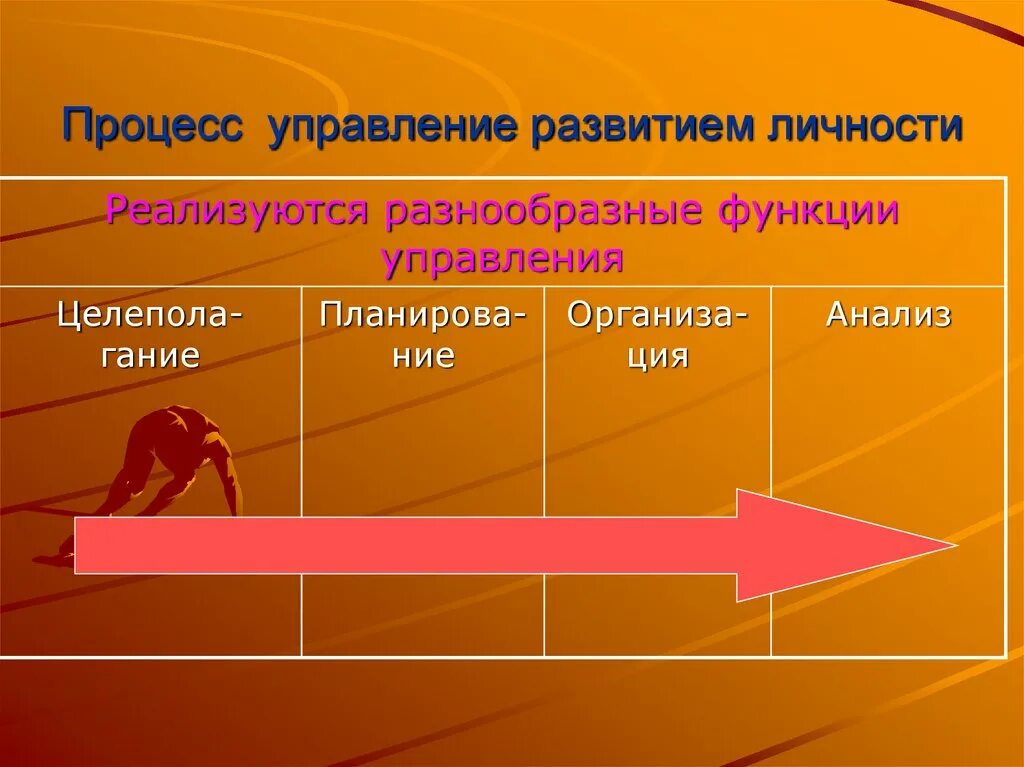 Процесс управление развитием личности

| Реализуются разнообразные функции управления | | | |
|---|---|---|---|
| Целеполагание | Планирование | Организация | Анализ |